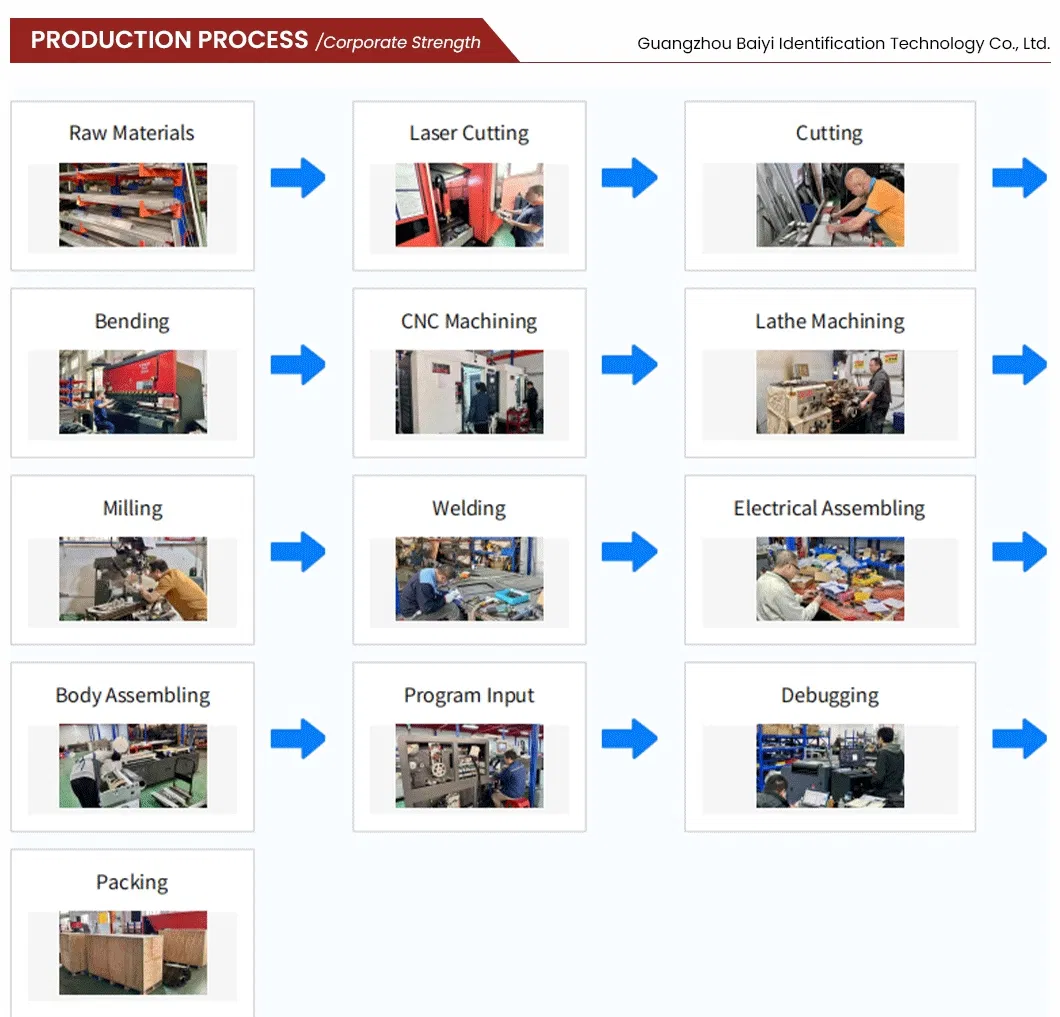 PRODUCTION PROCESS /Corporate Strength

Guangzhou Baiyi Identification Technology Co., Ltd.

Raw Materials

Laser Cutting

Cutting

Bending

CNC Machining

Lathe Machining

Milling

Welding

Electrical Assembling

Body Assembling

Program Input

Debugging

Packing